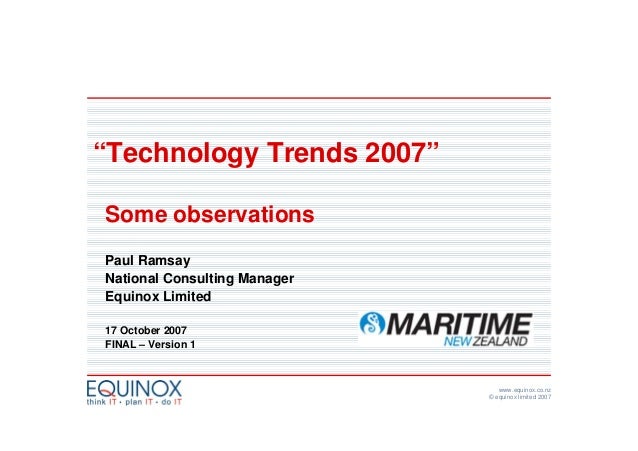 “Technology Trends 2007”

Some observations

Paul Ramsay
National Consulting Manager
Equinox Limited

17 October 2007
FINAL – Version 1

MARITIME
NEW ZEALAND

EQUINOX
think IT · plan IT · do IT

www.equinox.co.nz
© equinox limited 2007